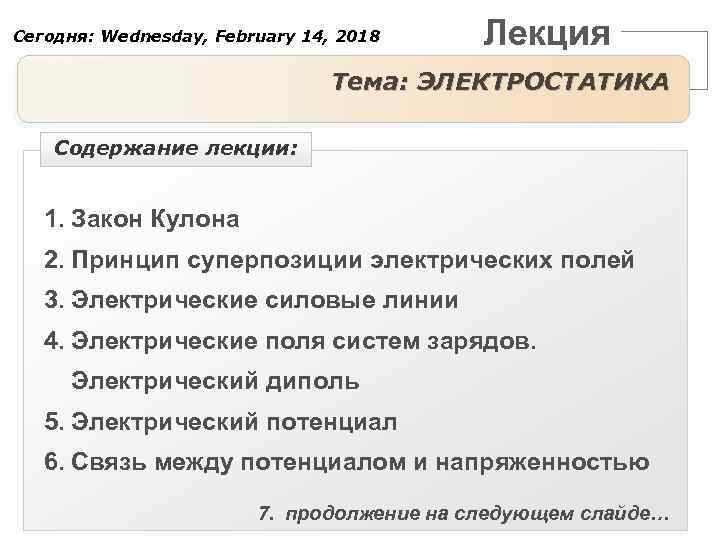 Сегодня: Wednesday, February 14, 2018

Лекция

Тема: ЭЛЕКТРОСТАТИКА

Содержание лекции:

1. Закон Кулона
2. Принцип суперпозиции электрических полей
3. Электрические силовые линии
4. Электрические поля систем зарядов. Электрический диполь
5. Электрический потенциал
6. Связь между потенциалом и напряженностью

7. продолжение на следующем слайде…